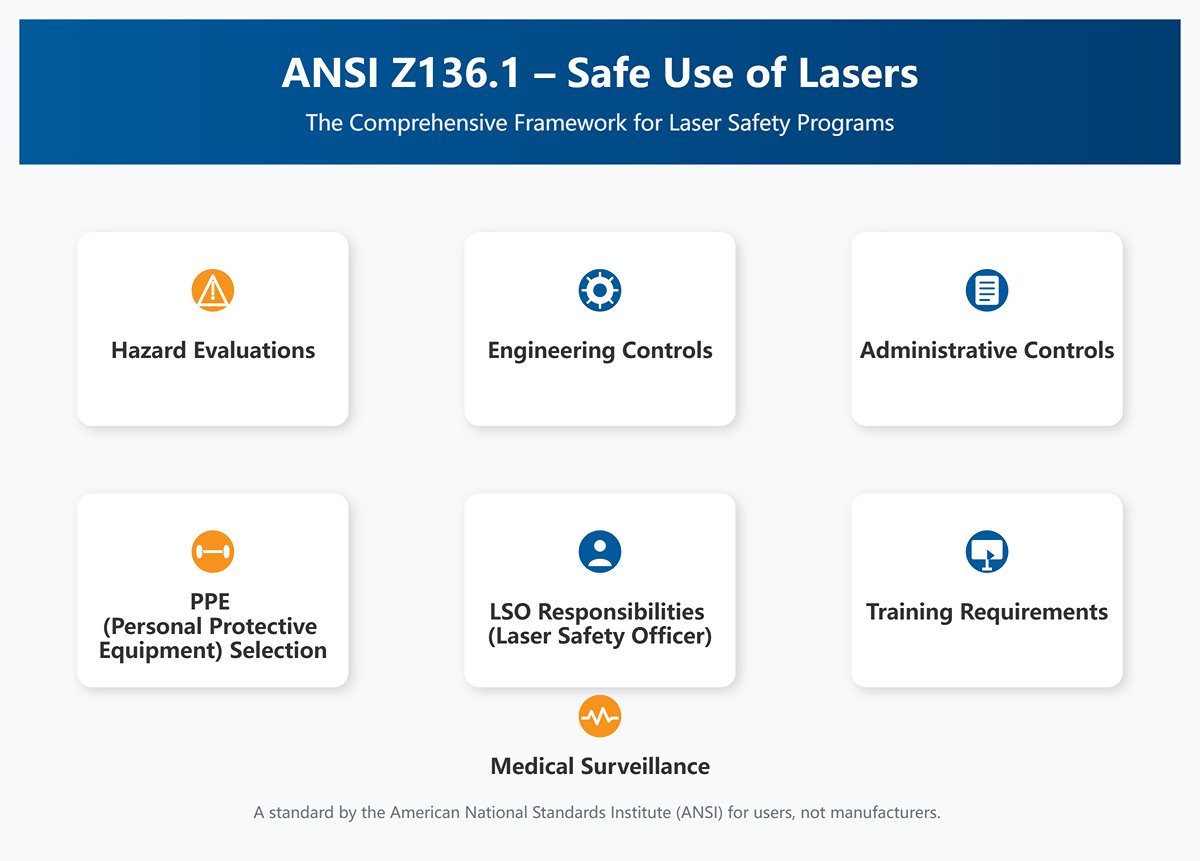 ANSI Z136.1 – Safe Use of Lasers

The Comprehensive Framework for Laser Safety Programs

Hazard Evaluations

Engineering Controls

Administrative Controls

PPE (Personal Protective Equipment) Selection

LSO Responsibilities (Laser Safety Officer)

Training Requirements

Medical Surveillance

A standard by the American National Standards Institute (ANSI) for users, not manufacturers.